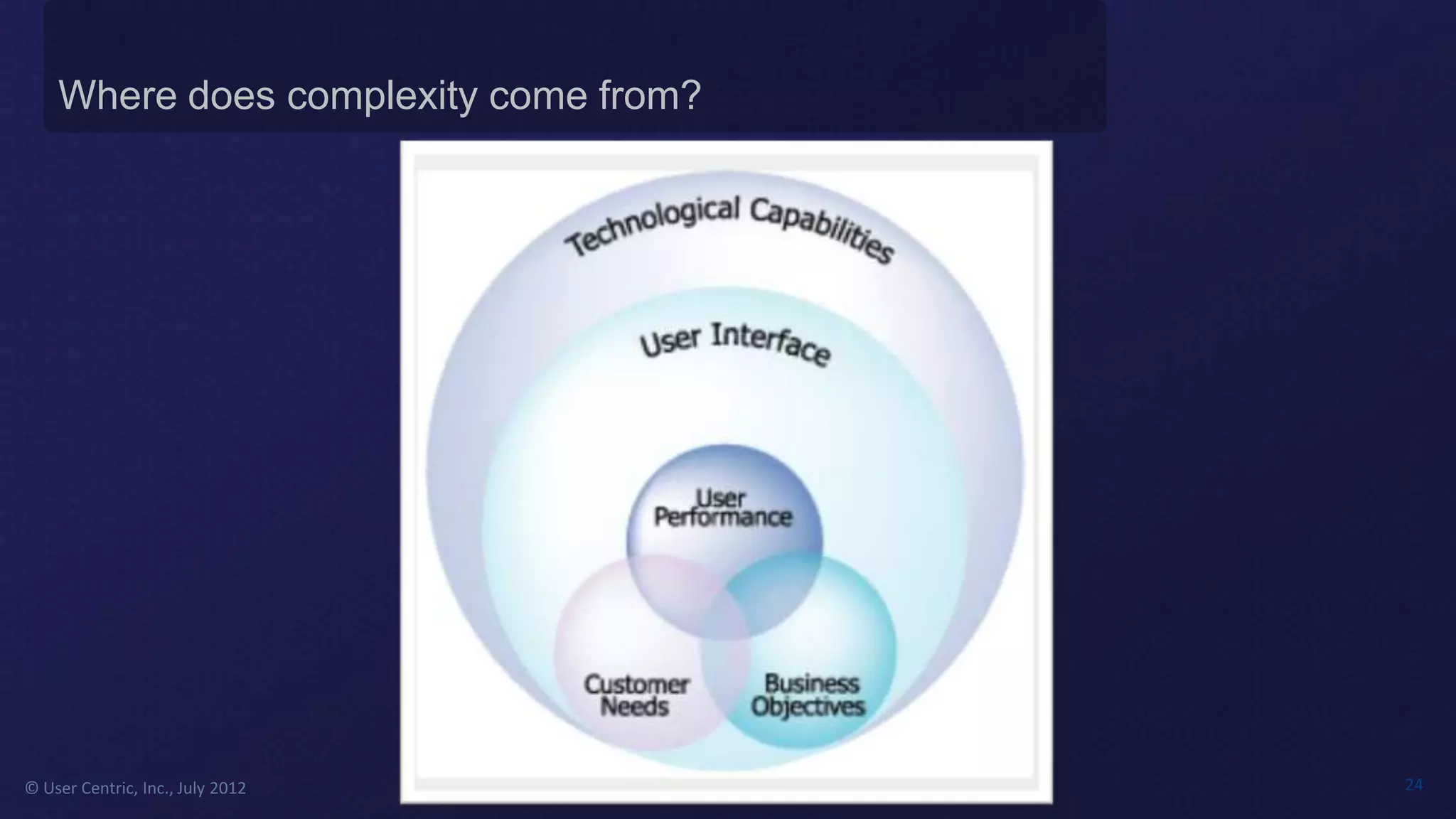 Where does complexity come from?

Technological Capabilities

User Interface

User Performance

Customer Needs

Business Objectives

© User Centric, Inc., July 2012

24